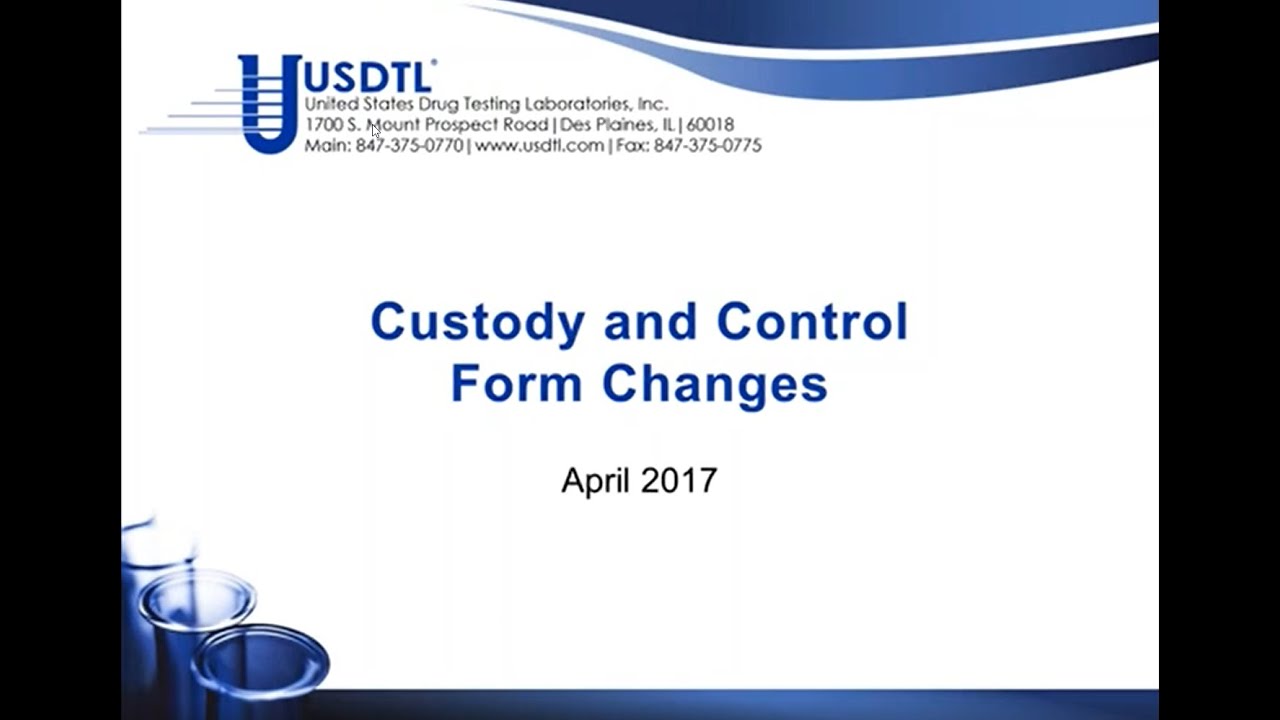 USDTL®
United States Drug Testing Laboratories, Inc.
1700 S. Mount Prospect Road | Des Plaines, IL | 60018
Main: 847-375-0770 | www.usdtl.com | Fax: 847-375-0775

Custody and Control Form Changes

April 2017